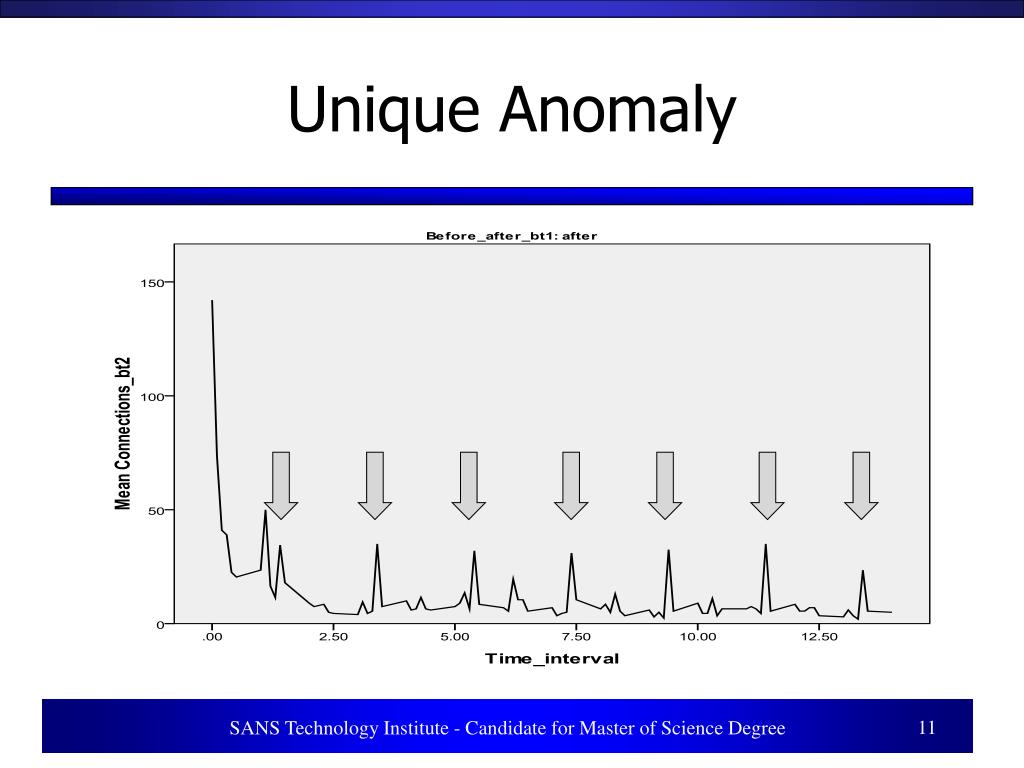 Unique Anomaly

Before_after_bt1: after

Mean Connections_bt2

150
100
50
0

.00
2.50
5.00
7.50
10.00
12.50

Time_interval

SANS Technology Institute - Candidate for Master of Science Degree

11